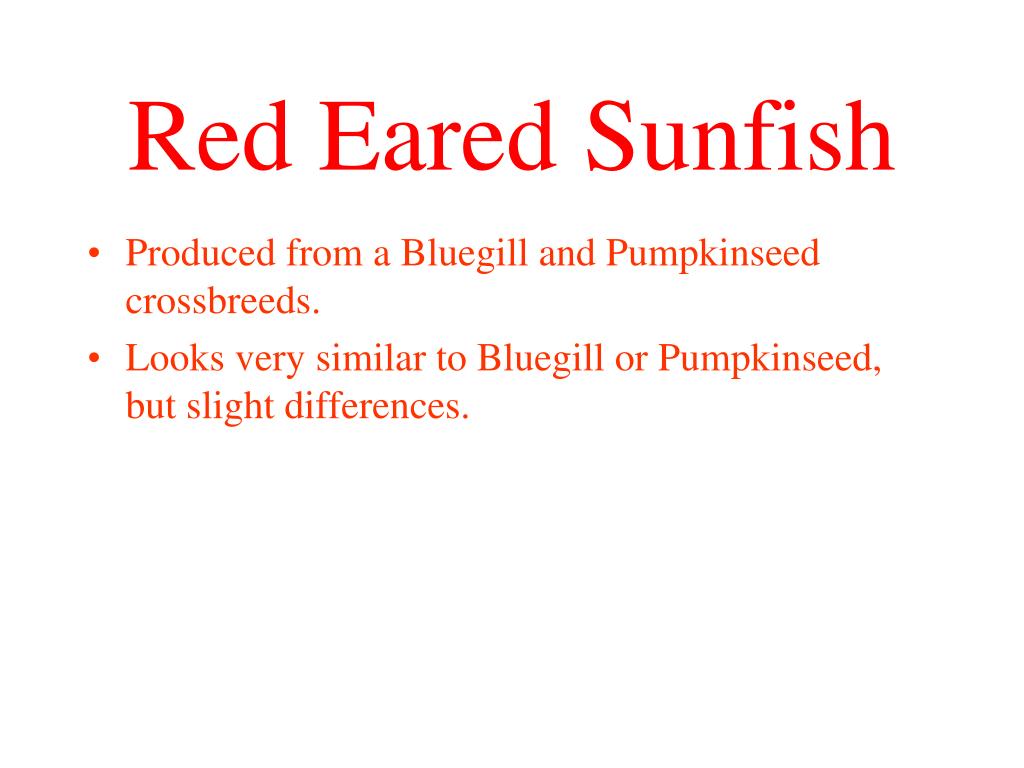 Red Eared Sunfish

• Produced from a Bluegill and Pumpkinseed crossbreeds.
• Looks very similar to Bluegill or Pumpkinseed, but slight differences.